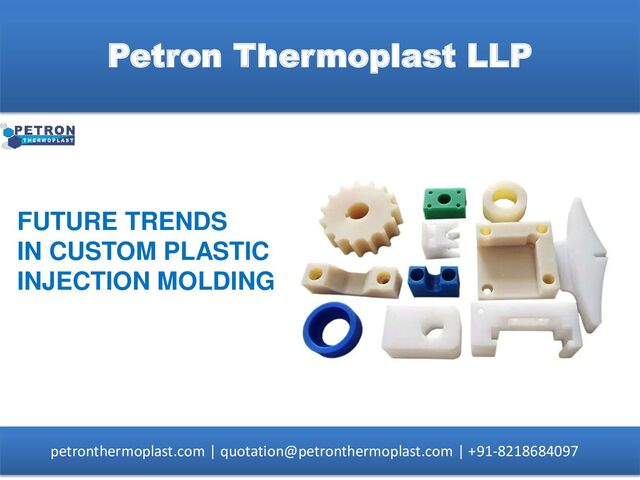 Petron Thermoplast LLP

PETRON
THERMOPLAST

FUTURE TRENDS
IN CUSTOM PLASTIC
INJECTION MOLDING

petronthermoplast.com | quotation@petronthermoplast.com | +91-8218684097